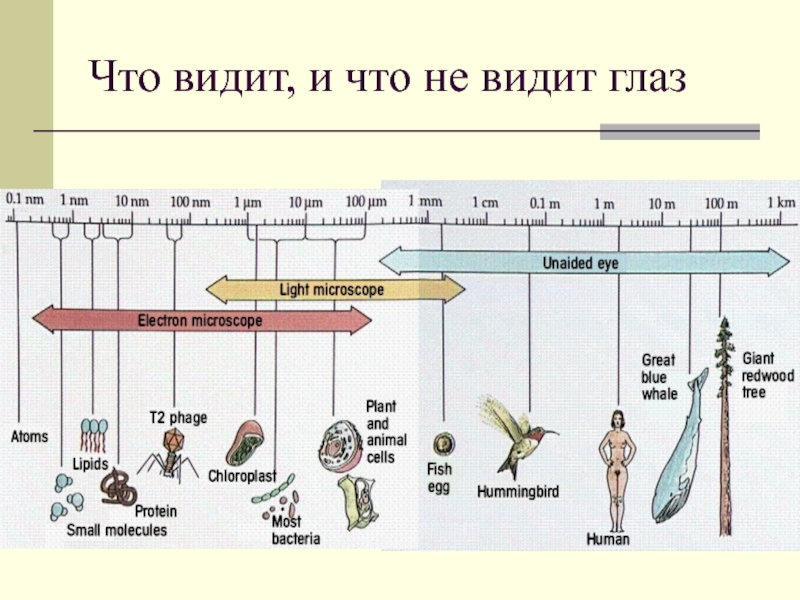 Что видит, и что не видит глаз

0.1 nm 1 nm 10 nm 100 nm 1 µm 10 µm 100 µm 1 mm 1 cm 0.1 m 1 m 10 m 100 m 1 km

Unaided eye

Light microscope

Electron microscope

Atoms

Lipids

Small molecules

Protein

T2 phage

Chloroplast

Most bacteria

Plant and animal cells

Fish egg

Hummingbird

Human

Great blue whale

Giant redwood tree